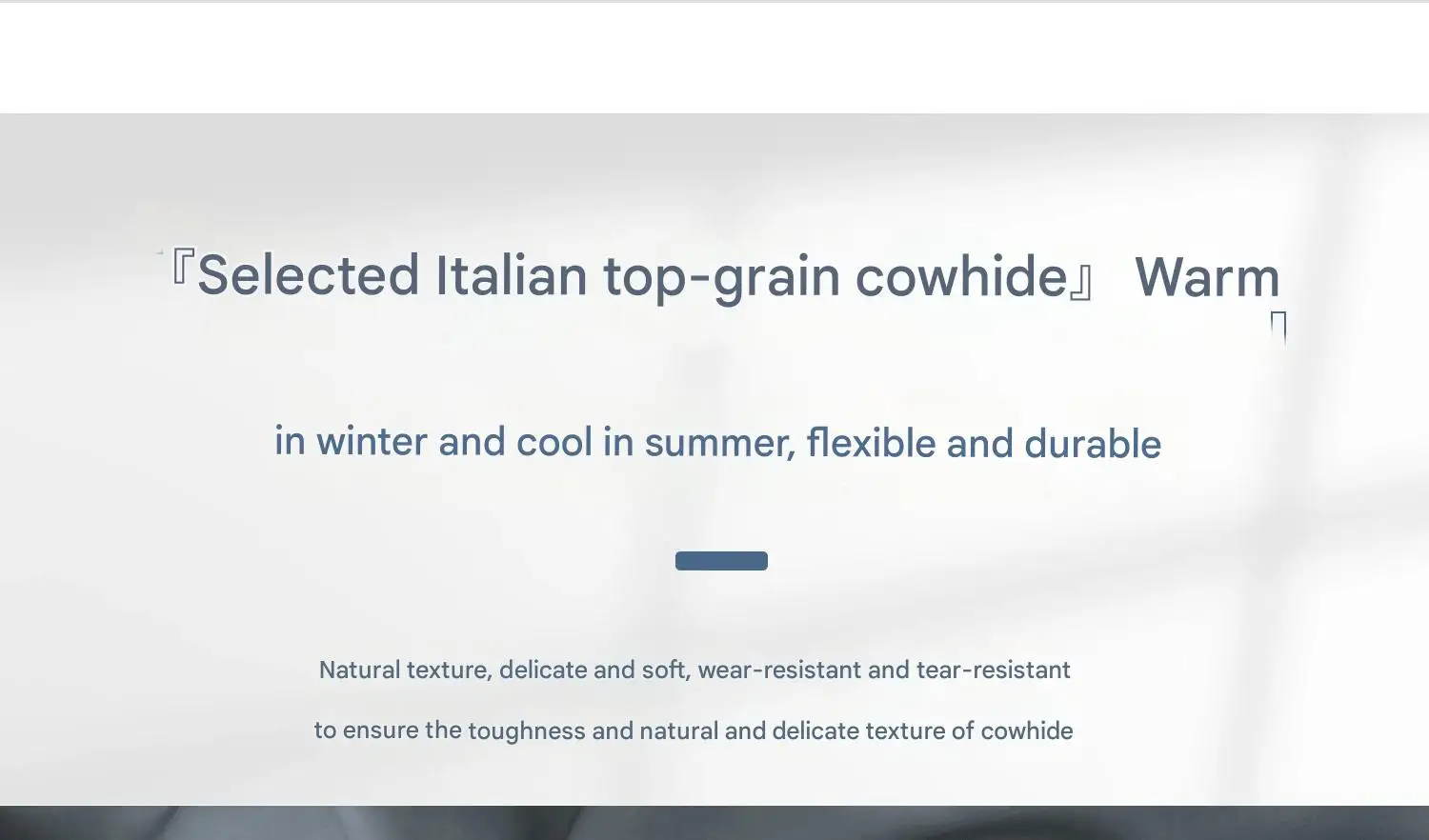 『Selected Italian top-grain cowhide』 Warm

in winter and cool in summer, flexible and durable

Natural texture, delicate and soft, wear-resistant and tear-resistant

to ensure the toughness and natural and delicate texture of cowhide